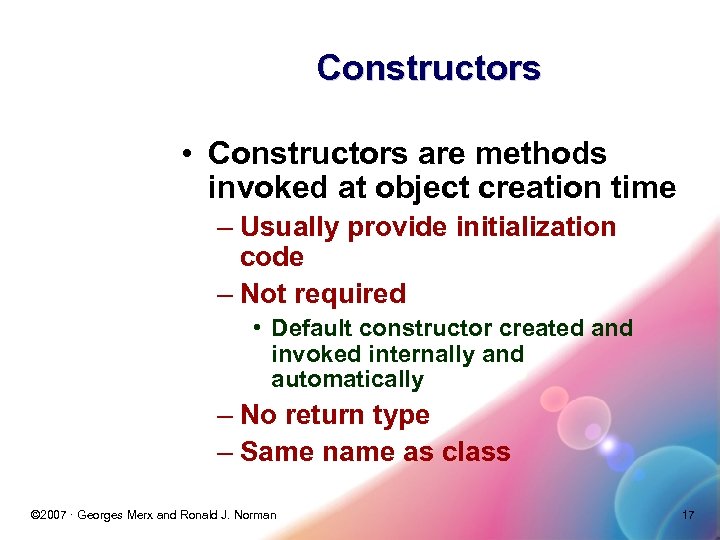 Constructors

• Constructors are methods invoked at object creation time
– Usually provide initialization code
– Not required
• Default constructor created and invoked internally and automatically
– No return type
– Same name as class

©2007 · Georges Merx and Ronald J. Norman

17